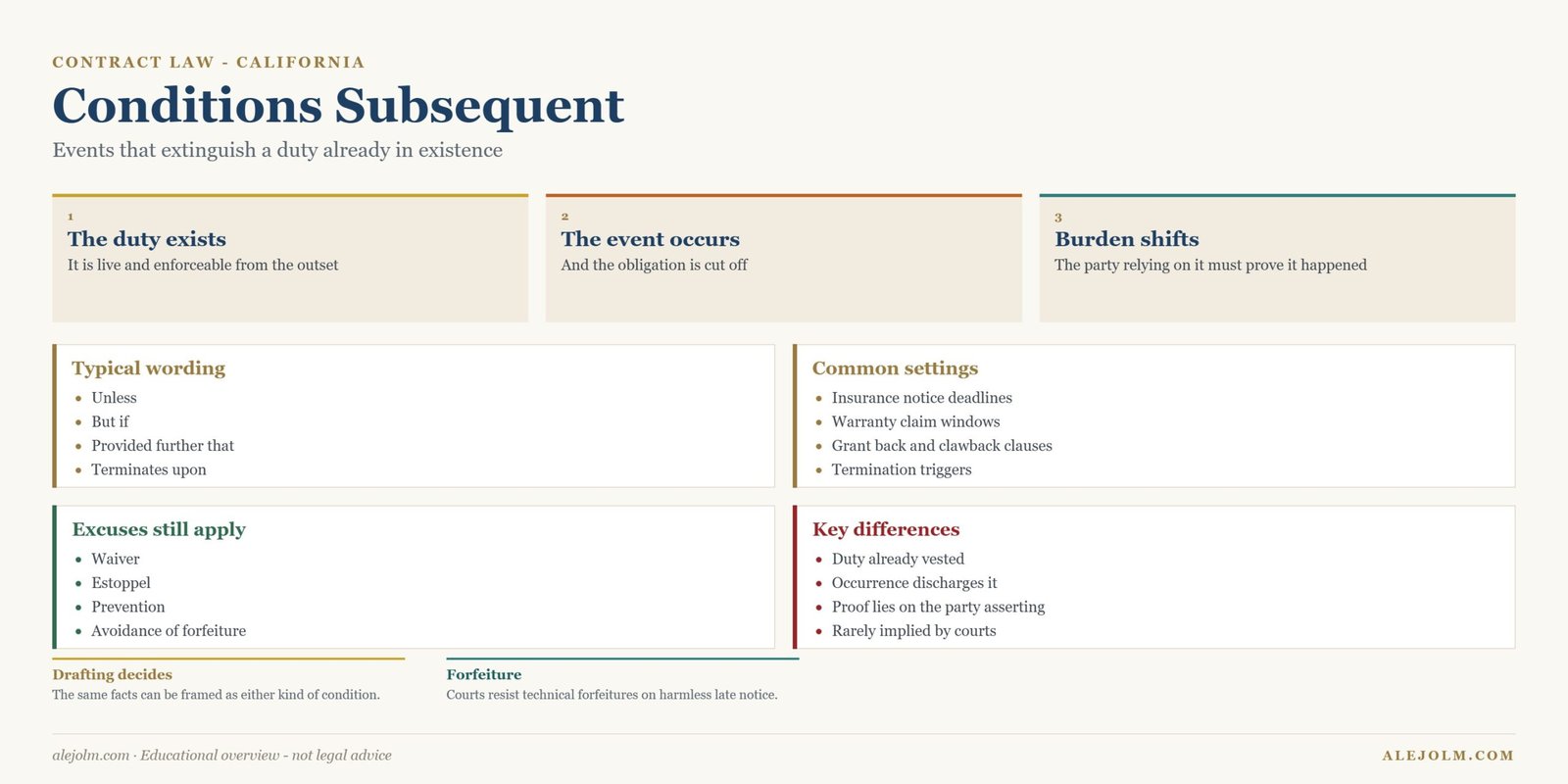 CONTRACT LAW - CALIFORNIA

Conditions Subsequent

Events that extinguish a duty already in existence

1
The duty exists
It is live and enforceable from the outset

2
The event occurs
And the obligation is cut off

3
Burden shifts
The party relying on it must prove it happened

Typical wording
- Unless
- But if
- Provided further that
- Terminates upon

Common settings
- Insurance notice deadlines
- Warranty claim windows
- Grant back and clawback clauses
- Termination triggers

Excuses still apply
- Waiver
- Estoppel
- Prevention
- Avoidance of forfeiture

Key differences
- Duty already vested
- Occurrence discharges it
- Proof lies on the party asserting
- Rarely implied by courts

Drafting decides
The same facts can be framed as either kind of condition.

Forfeiture
Courts resist technical forfeitures on harmless late notice.

alejolm.com · Educational overview - not legal advice

ALEJOLM.COM